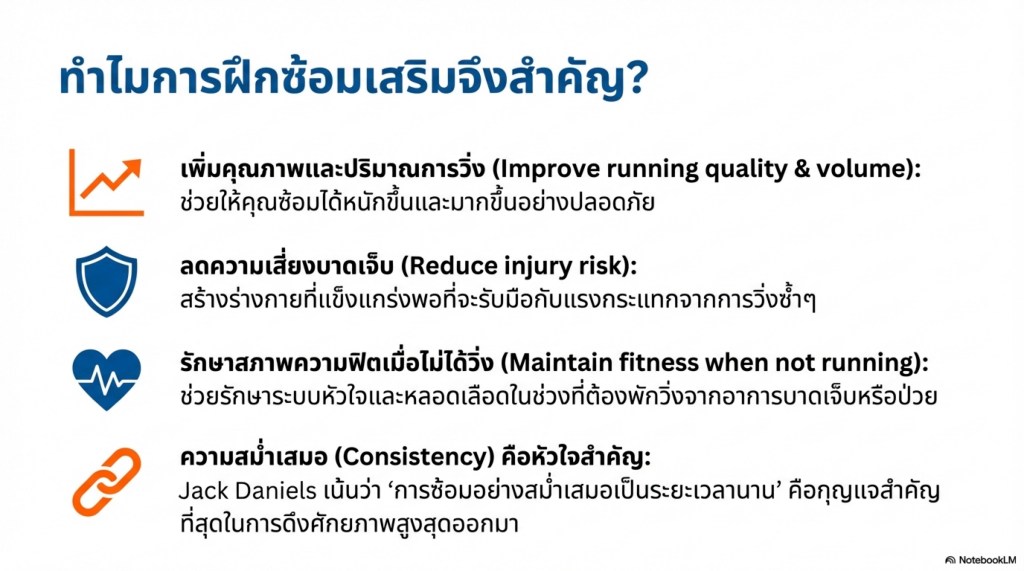 ทำไมการฝึกซ้อมเสริมจึงสำคัญ?

เพิ่มคุณภาพและปริมาณการวิ่ง (Improve running quality & volume):
ช่วยให้คุณซ้อมได้หนักขึ้นและมากขึ้นอย่างปลอดภัย

ลดความเสี่ยงบาดเจ็บ (Reduce injury risk):
สร้างร่างกายที่แข็งแกร่งพอที่จะรับมือกับแรงกระแทกจากการวิ่งซ้ำๆ

รักษาสภาพความฟิตเมื่อไม่ได้วิ่ง (Maintain fitness when not running):
ช่วยรักษาระบบหัวใจและหลอดเลือดในช่วงที่ต้องพักวิ่งจากอาการบาดเจ็บหรือป่วย

ความสม่ำเสมอ (Consistency) คือหัวใจสำคัญ:
Jack Daniels เน้นว่า ‘การซ้อมอย่างสม่ำเสมอเป็นระยะเวลานาน’ คือกุญแจสำคัญที่สุดในการดึงศักยภาพสูงสุดออกมา

NotebookLM